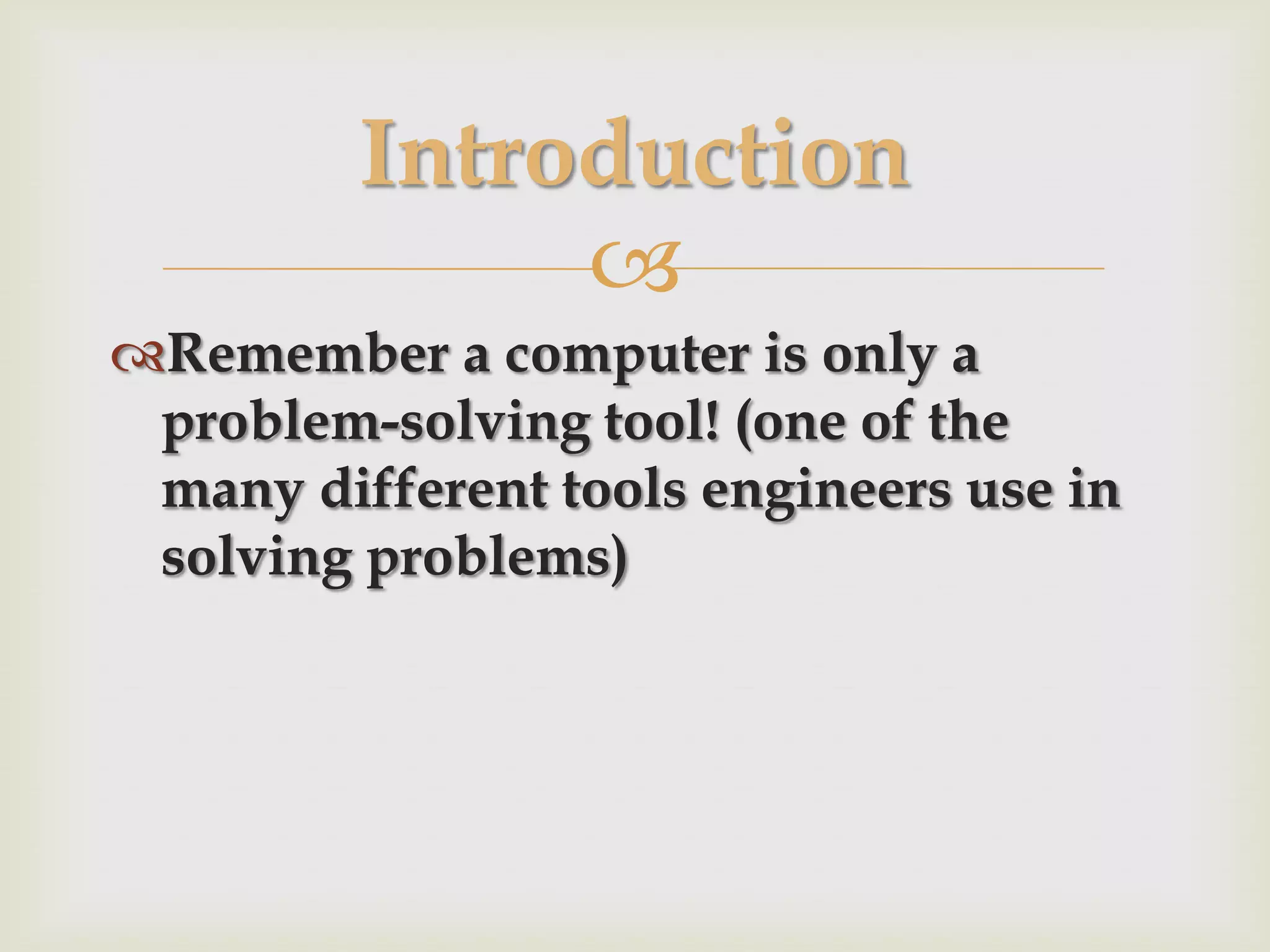 Introduction

Remember a computer is only a problem-solving tool! (one of the many different tools engineers use in solving problems)